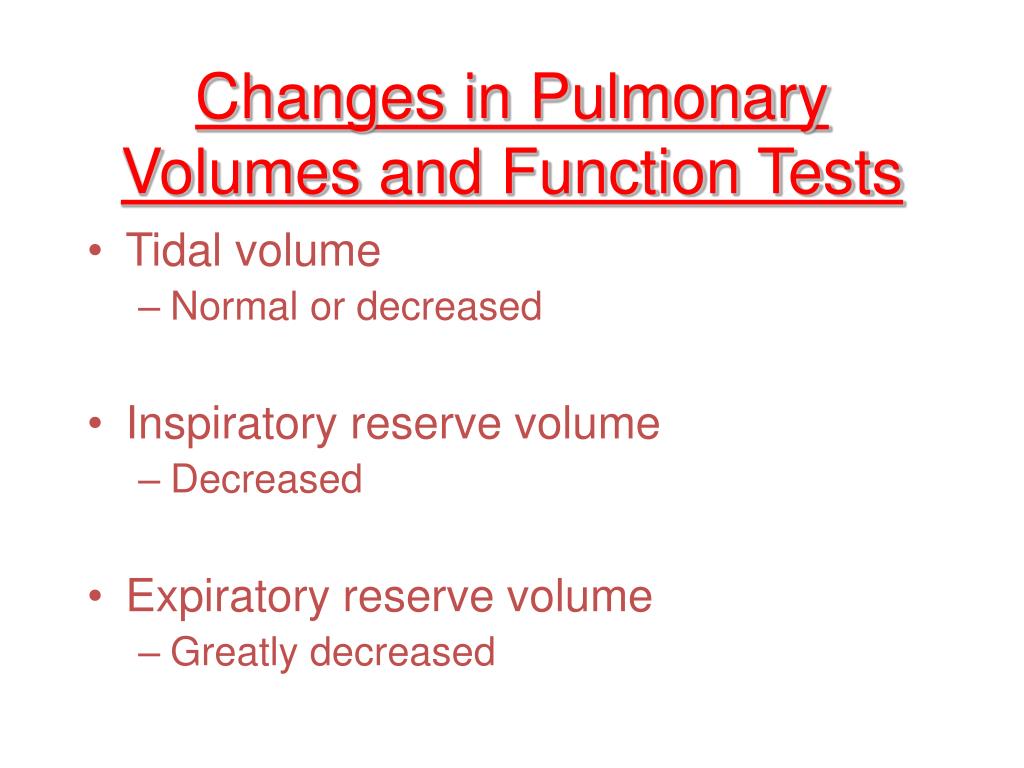 Changes in Pulmonary Volumes and Function Tests

• Tidal volume
– Normal or decreased

• Inspiratory reserve volume
– Decreased

• Expiratory reserve volume
– Greatly decreased